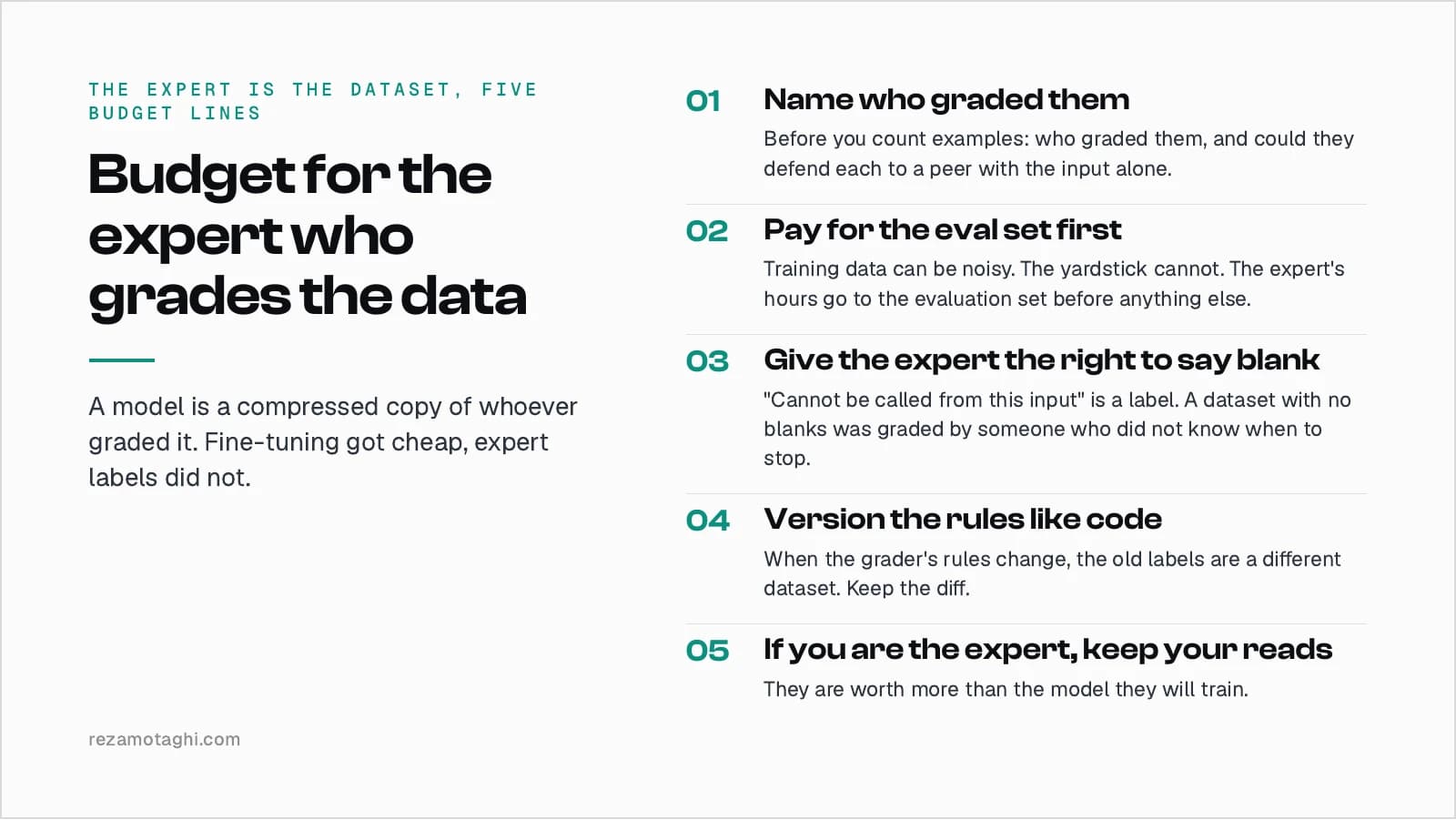 THE EXPERT IS THE DATASET, FIVE BUDGET LINES

Budget for the expert who grades the data

A model is a compressed copy of whoever graded it. Fine-tuning got cheap, expert labels did not.

rezamotaghi.com

01 Name who graded them

Before you count examples: who graded them, and could they defend each to a peer with the input alone.

02 Pay for the eval set first

Training data can be noisy. The yardstick cannot. The expert's hours go to the evaluation set before anything else.

03 Give the expert the right to say blank

"Cannot be called from this input" is a label. A dataset with no blanks was graded by someone who did not know when to stop.

04 Version the rules like code

When the grader's rules change, the old labels are a different dataset. Keep the diff.

05 If you are the expert, keep your reads

They are worth more than the model they will train.